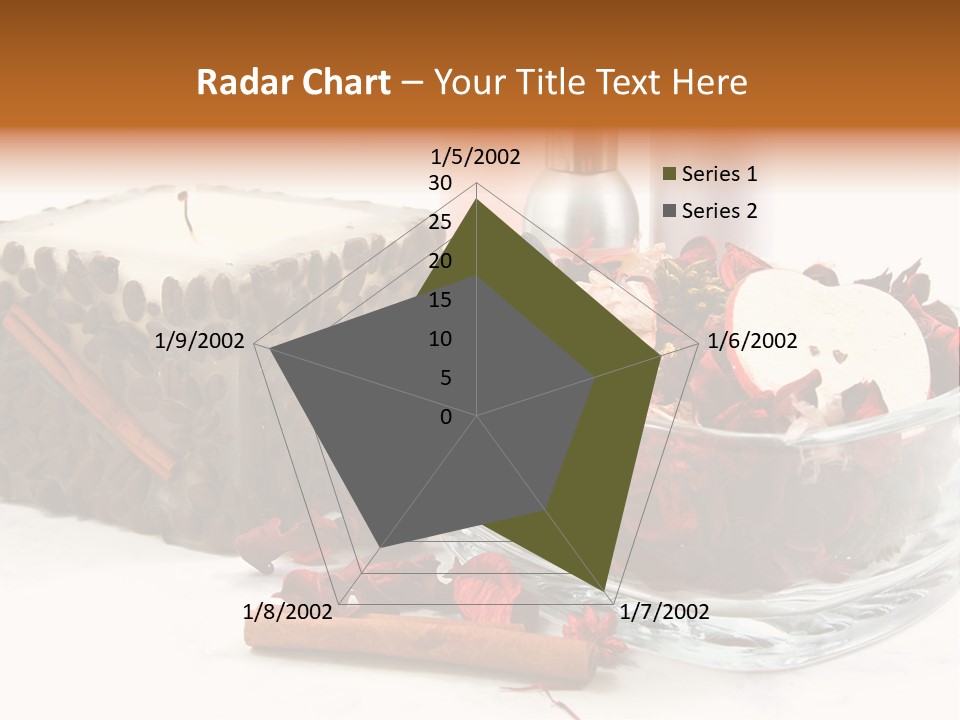 Radar Chart – Your Title Text Here

1/5/2002
30
25
20
15
10
5
0
1/6/2002
1/7/2002
1/8/2002
1/9/2002

Series 1
Series 2